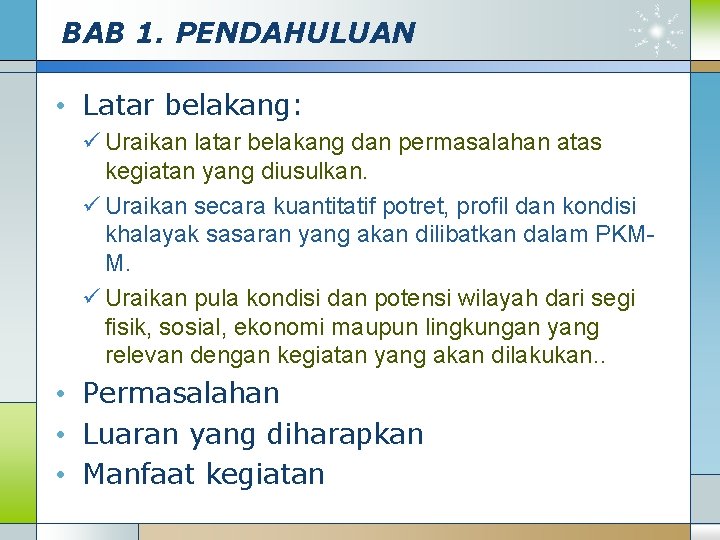 BAB 1. PENDAHULUAN

• Latar belakang:
✓ Uraikan latar belakang dan permasalahan atas kegiatan yang diusulkan.
✓ Uraikan secara kuantitatif potret, profil dan kondisi khalayak sasaran yang akan dilibatkan dalam PKM-M.
✓ Uraikan pula kondisi dan potensi wilayah dari segi fisik, sosial, ekonomi maupun lingkungan yang relevan dengan kegiatan yang akan dilakukan..
• Permasalahan
• Luaran yang diharapkan
• Manfaat kegiatan